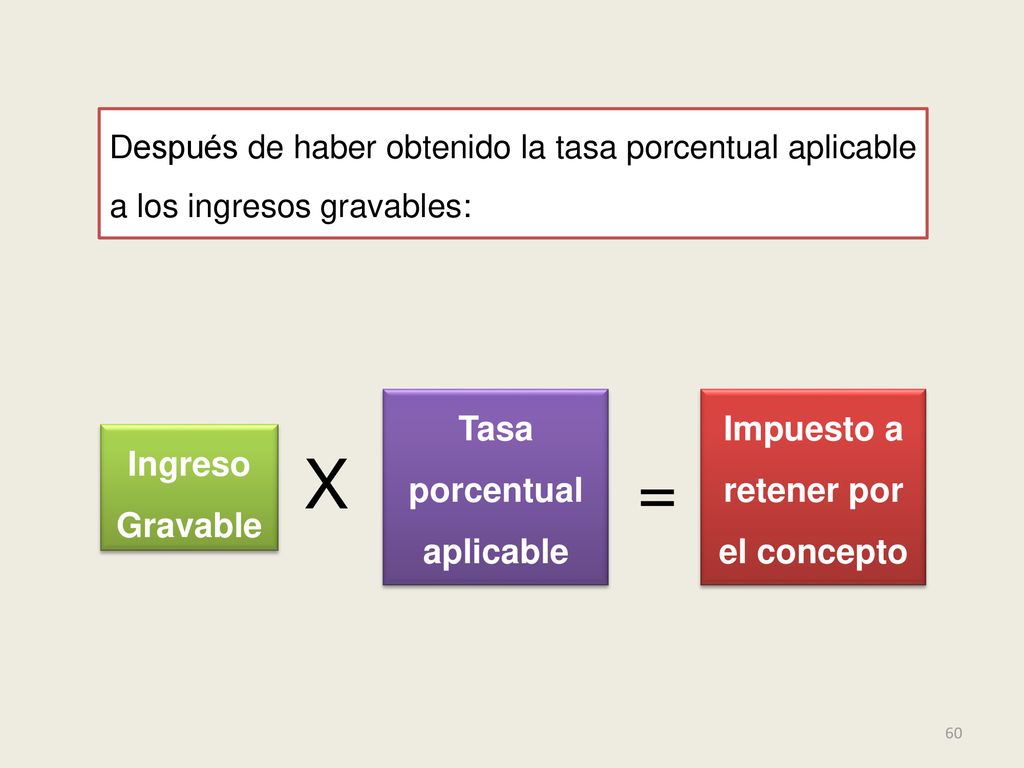 Después de haber obtenido la tasa porcentual aplicable a los ingresos gravables:

Ingreso Gravable

X

Tasa porcentual aplicable

=

Impuesto a retener por el concepto

60